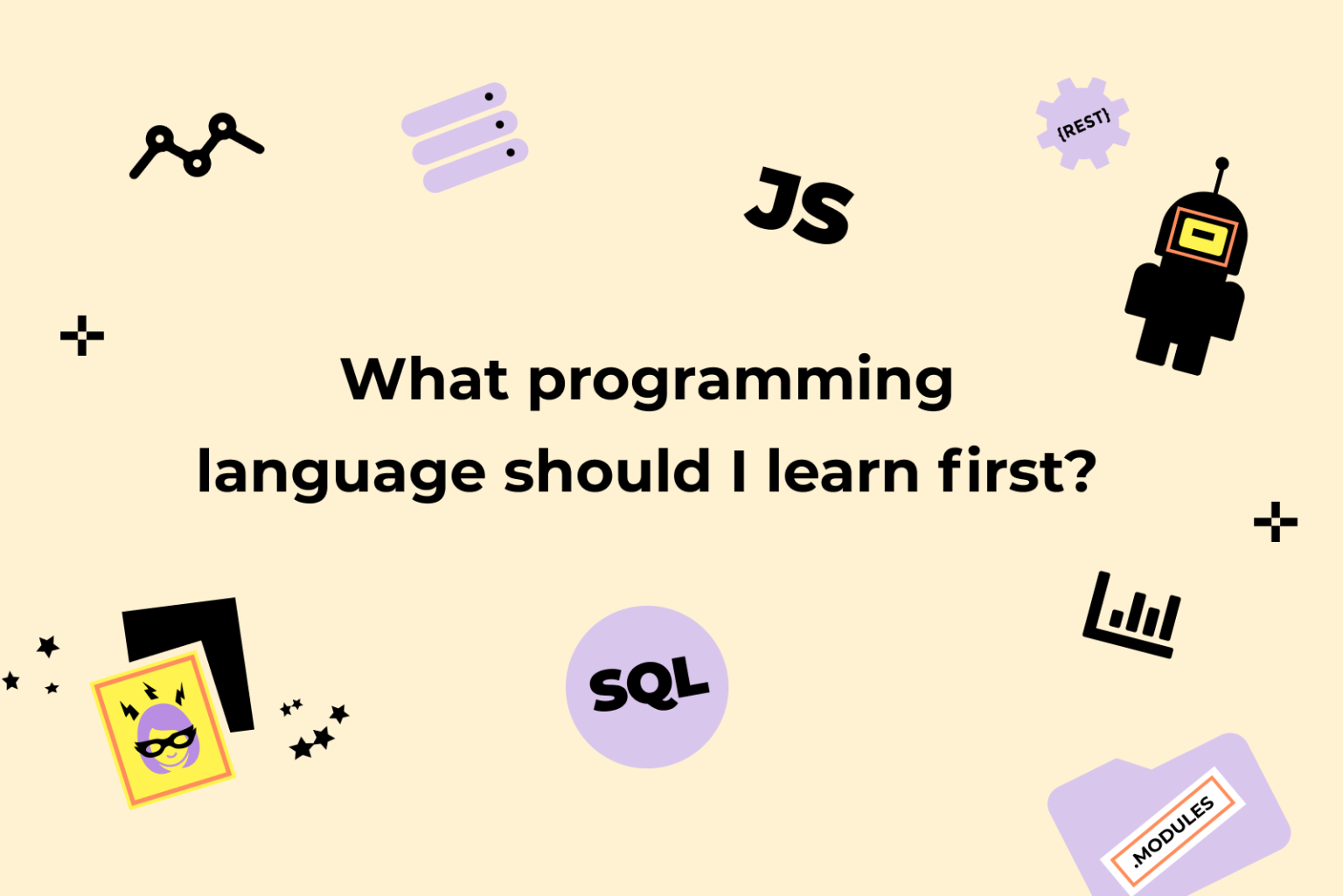 {REST}

JS

What programming language should I learn first?

SQL

.MODULES